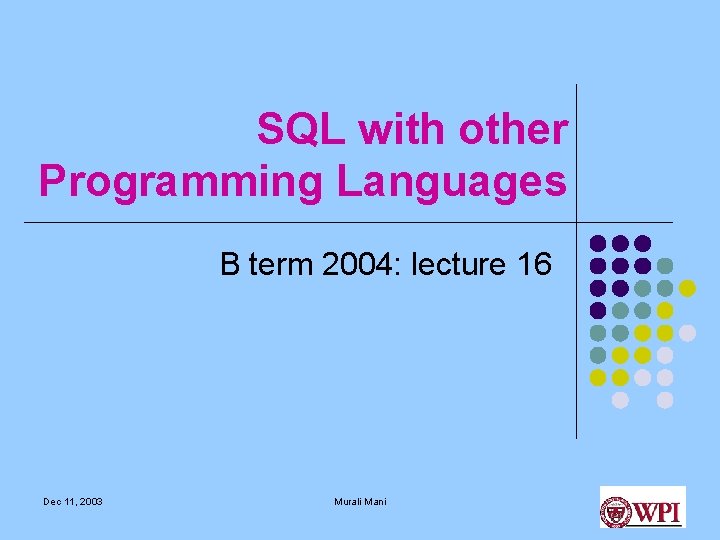 SQL with other Programming Languages

B term 2004: lecture 16

Dec 11, 2003

Murali Mani

WPI